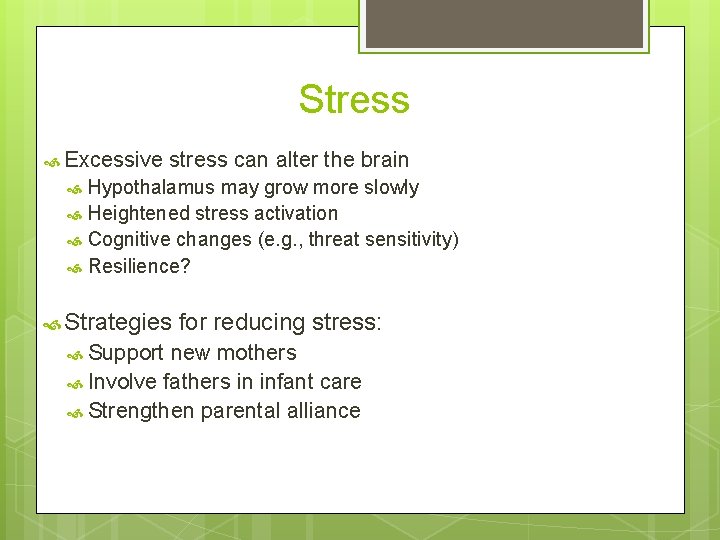 Stress

Excessive stress can alter the brain
Hypothalamus may grow more slowly
Heightened stress activation
Cognitive changes (e.g., threat sensitivity)
Resilience?

Strategies for reducing stress:
Support new mothers
Involve fathers in infant care
Strengthen parental alliance